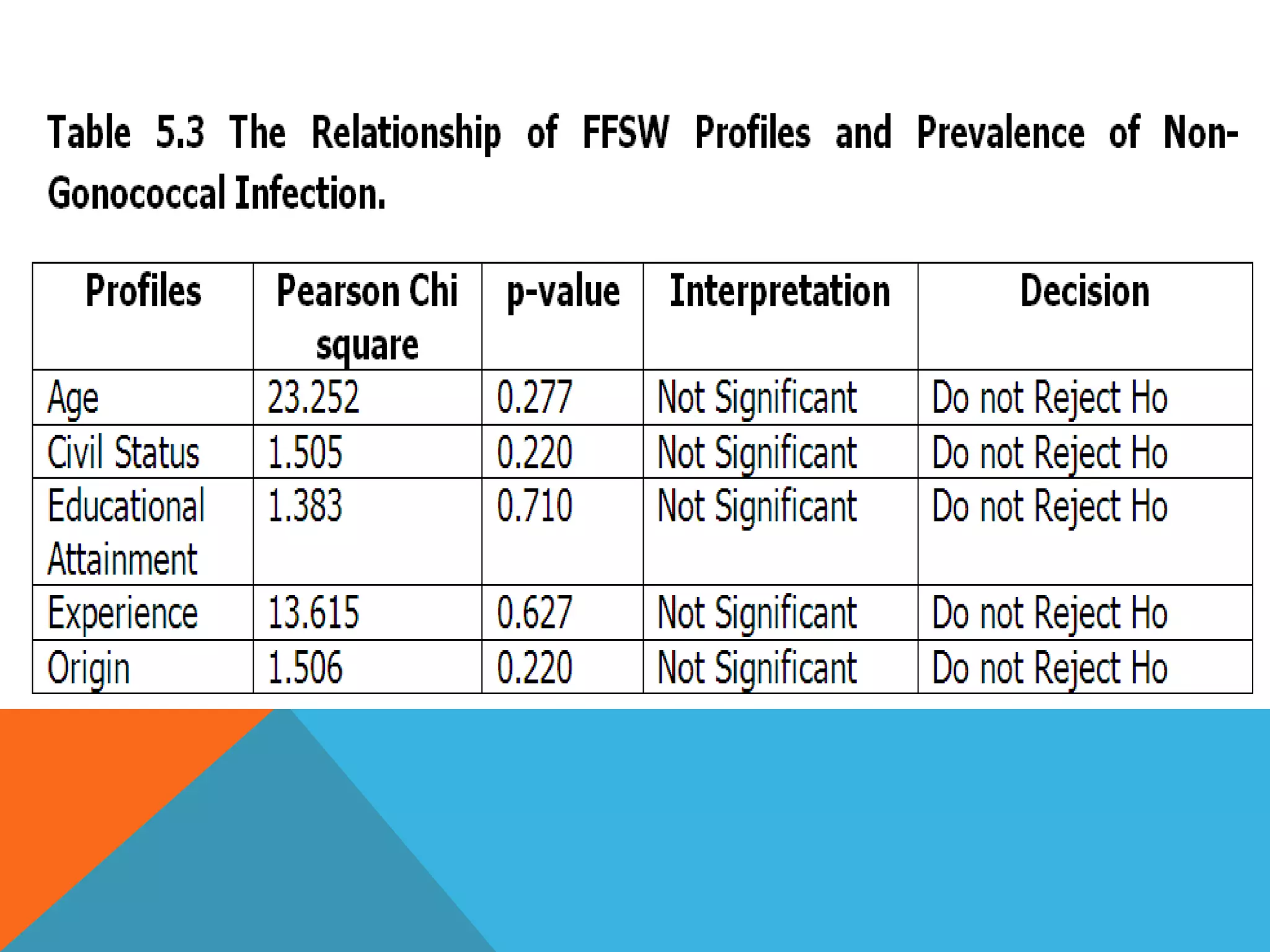 Table 5.3 The Relationship of FFSW Profiles and Prevalence of Non-Gonococcal Infection.

| Profiles | Pearson Chi square | p-value | Interpretation | Decision |
|---|---|---|---|---|
| Age | 23.252 | 0.277 | Not Significant | Do not Reject Ho |
| Civil Status | 1.505 | 0.220 | Not Significant | Do not Reject Ho |
| Educational Attainment | 1.383 | 0.710 | Not Significant | Do not Reject Ho |
| Experience | 13.615 | 0.627 | Not Significant | Do not Reject Ho |
| Origin | 1.506 | 0.220 | Not Significant | Do not Reject Ho |